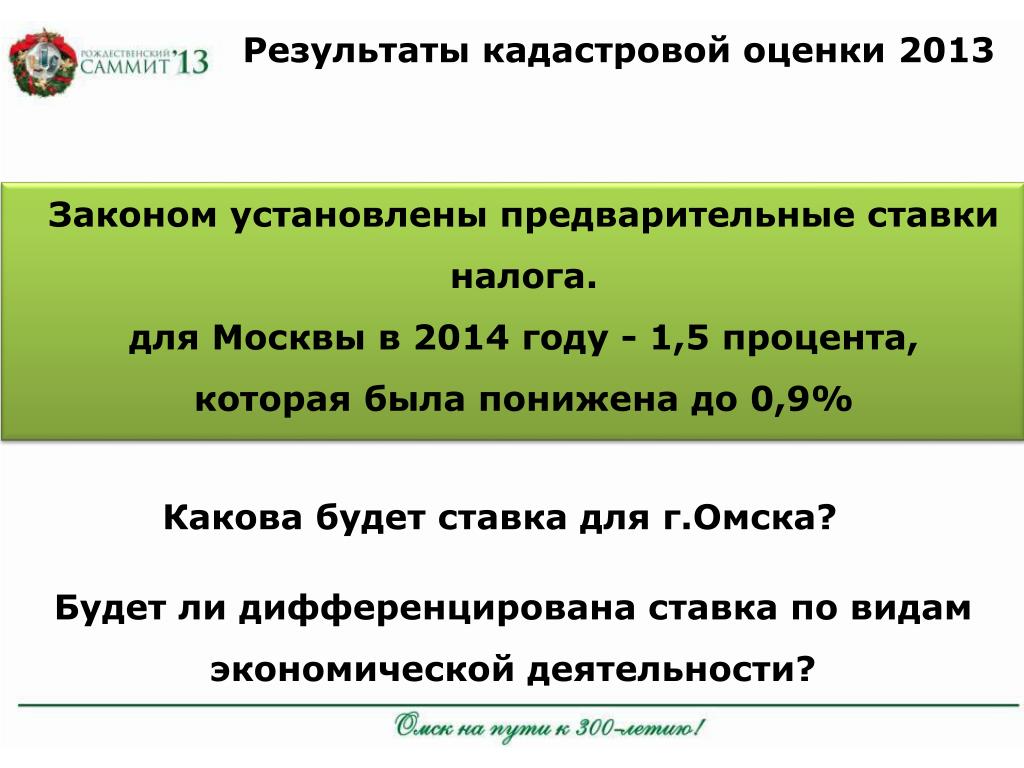 РОЖДЕСТВЕНСКИЙ САММИТ'13

Результаты кадастровой оценки 2013

Законом установлены предварительные ставки налога.
для Москвы в 2014 году - 1,5 процента, которая была понижена до 0,9%

Какова будет ставка для г.Омска?

Будет ли дифференцирована ставка по видам экономической деятельности?

Омск на пути к 300-летию!